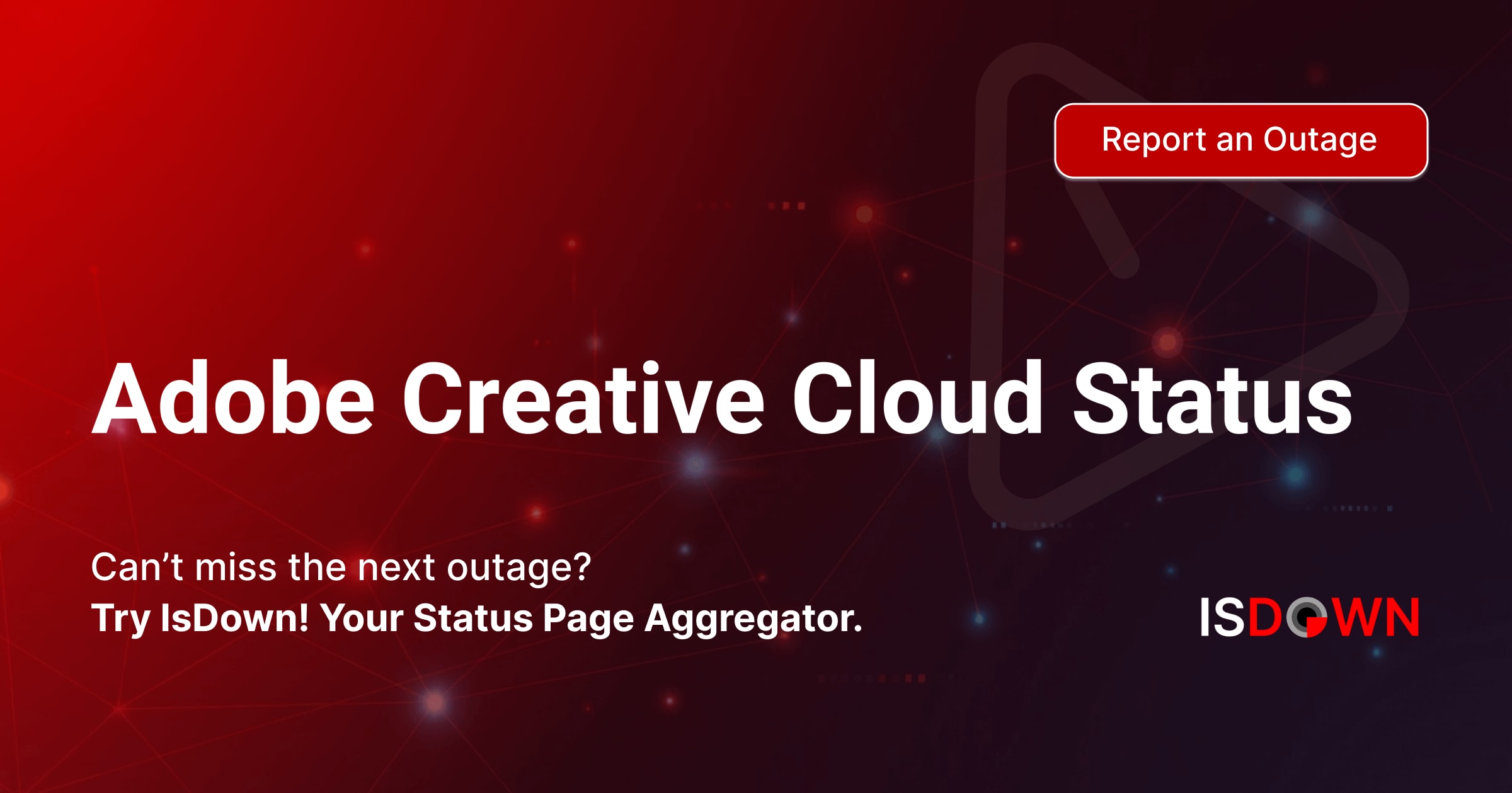 Report an Outage

Adobe Creative Cloud Status

Can’t miss the next outage?
Try IsDown! Your Status Page Aggregator.

ISDOWN